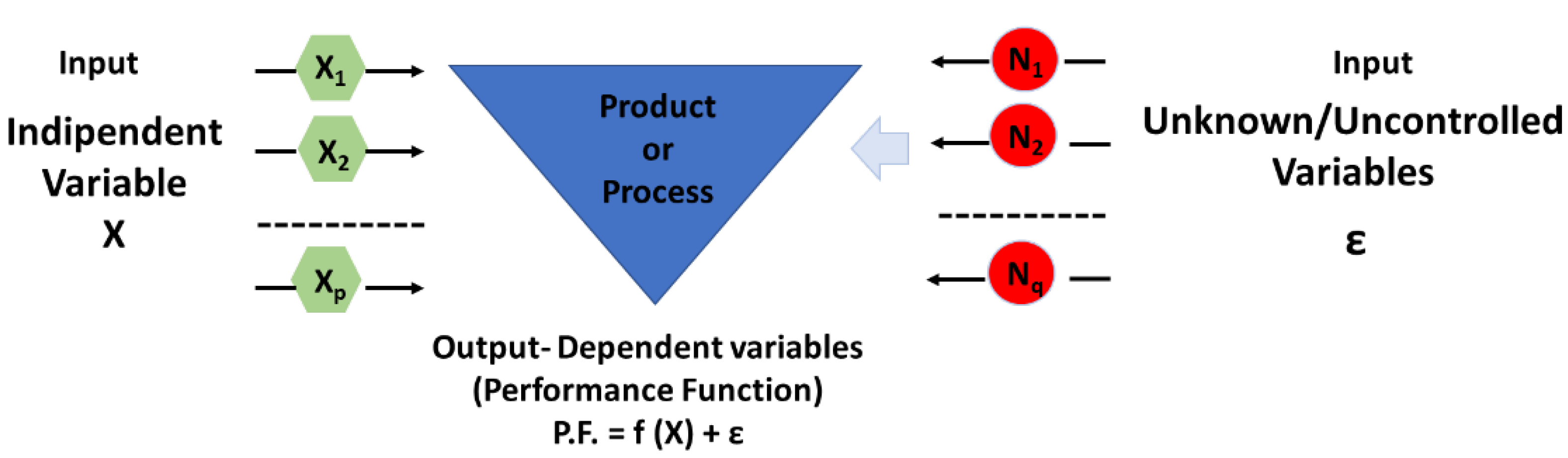 Input

Indipendent Variable X

$X_1$

$X_2$

$X_p$

Product or Process

$N_1$

$N_2$

$N_q$

Input

Unknown/Uncontrolled Variables

ε

Output- Dependent variables (Performance Function) P.F. = f (X) + ε